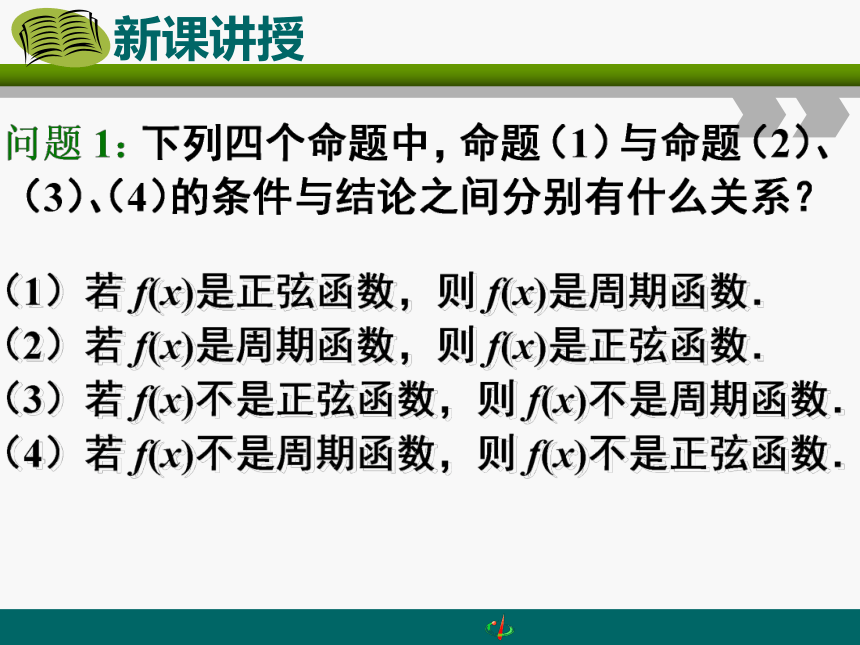 新课讲授

问题 1：下列四个命题中，命题（1）与命题（2）、（3）、（4）的条件与结论之间分别有什么关系？

（1）若 $f(x)$是正弦函数，则 $f(x)$是周期函数.
（2）若 $f(x)$是周期函数，则 $f(x)$是正弦函数.
（3）若 $f(x)$不是正弦函数，则 $f(x)$不是周期函数.
（4）若 $f(x)$不是周期函数，则 $f(x)$不是正弦函数.